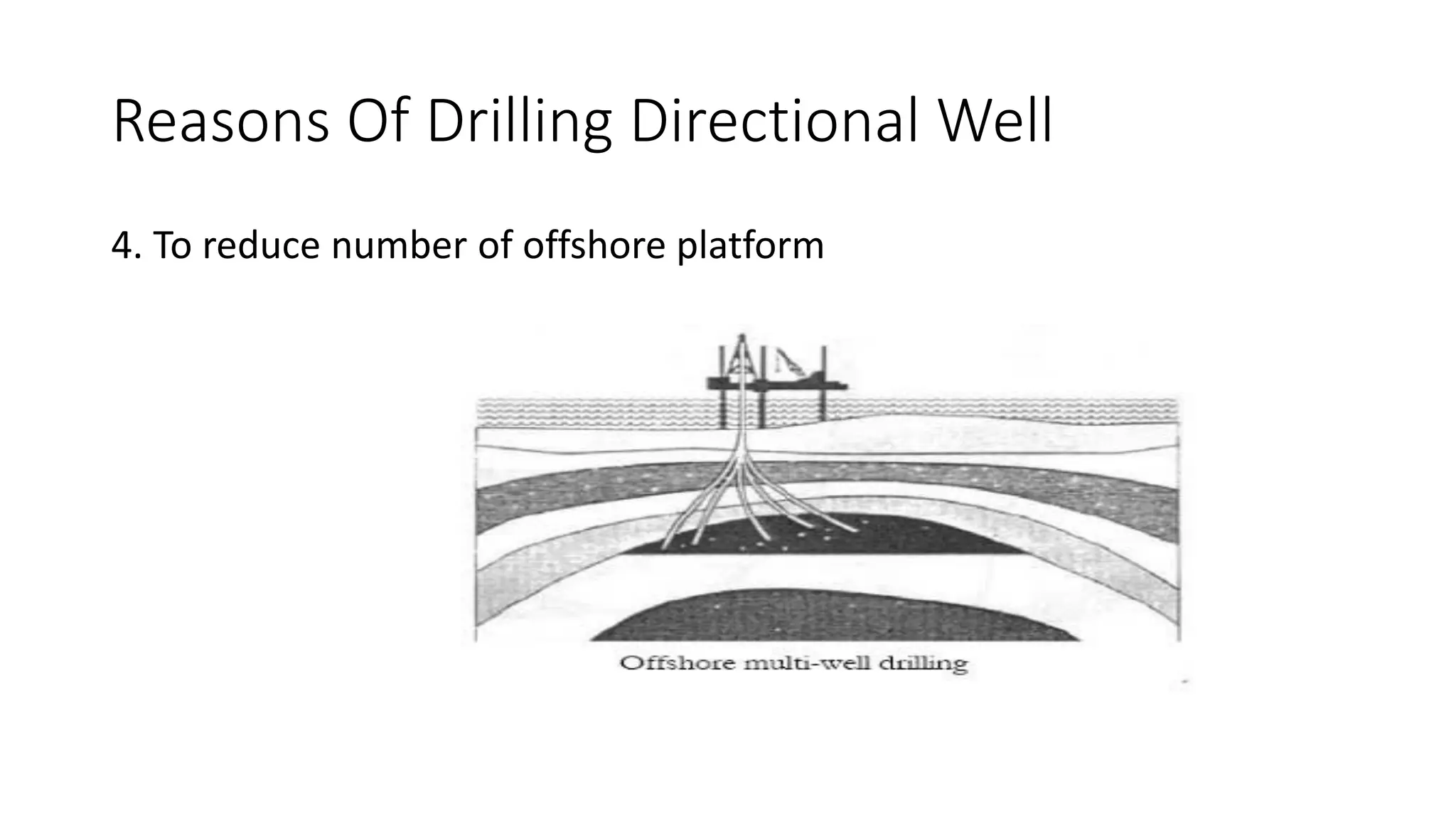 Reasons Of Drilling Directional Well

4. To reduce number of offshore platform

Offshore multi-well drilling